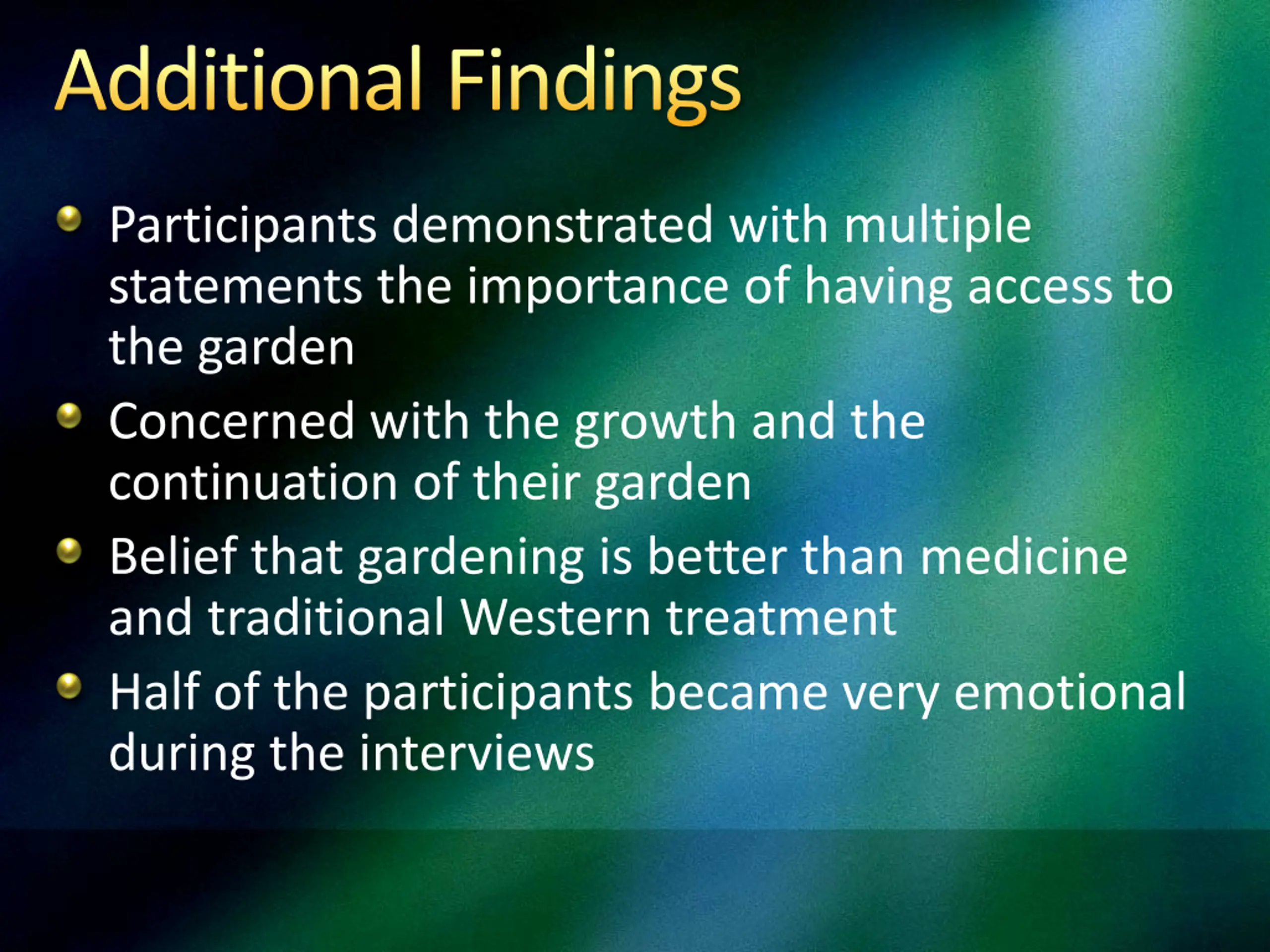 Additional Findings

- Participants demonstrated with multiple statements the importance of having access to the garden
- Concerned with the growth and the continuation of their garden
- Belief that gardening is better than medicine and traditional Western treatment
- Half of the participants became very emotional during the interviews